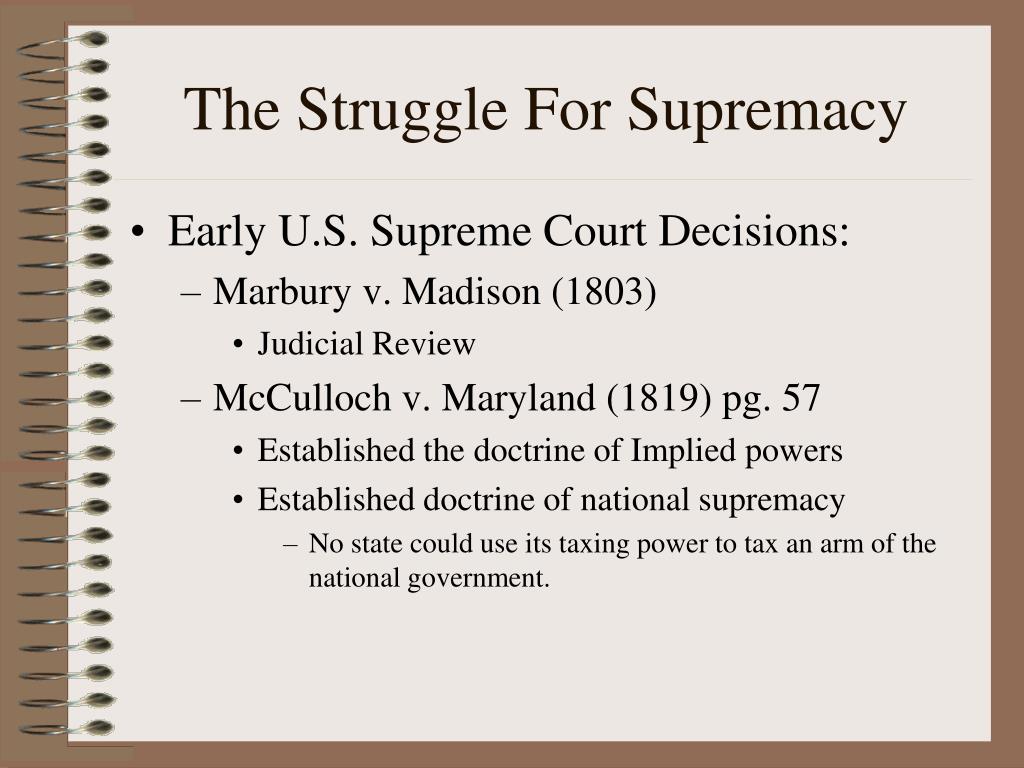 The Struggle For Supremacy

• Early U.S. Supreme Court Decisions:
– Marbury v. Madison (1803)
• Judicial Review
– McCulloch v. Maryland (1819) pg. 57
• Established the doctrine of Implied powers
• Established doctrine of national supremacy
– No state could use its taxing power to tax an arm of the national government.